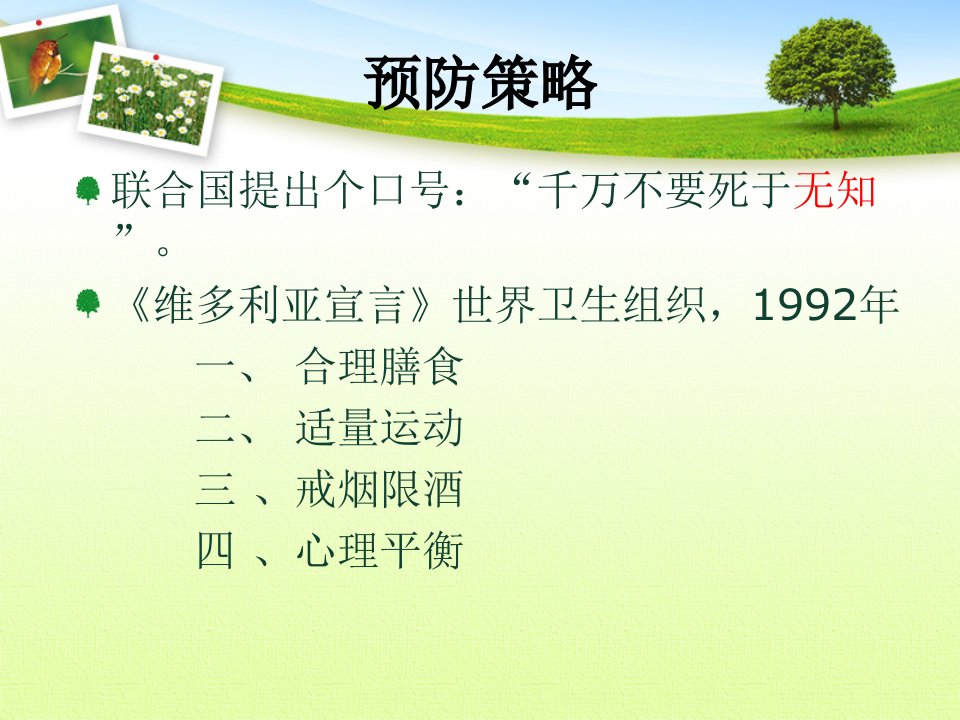 预防策略

联合国提出个口号：“千万不要死于无知”。

《维多利亚宣言》世界卫生组织，1992年

一、 合理膳食

二、 适量运动

三 、戒烟限酒

四 、心理平衡